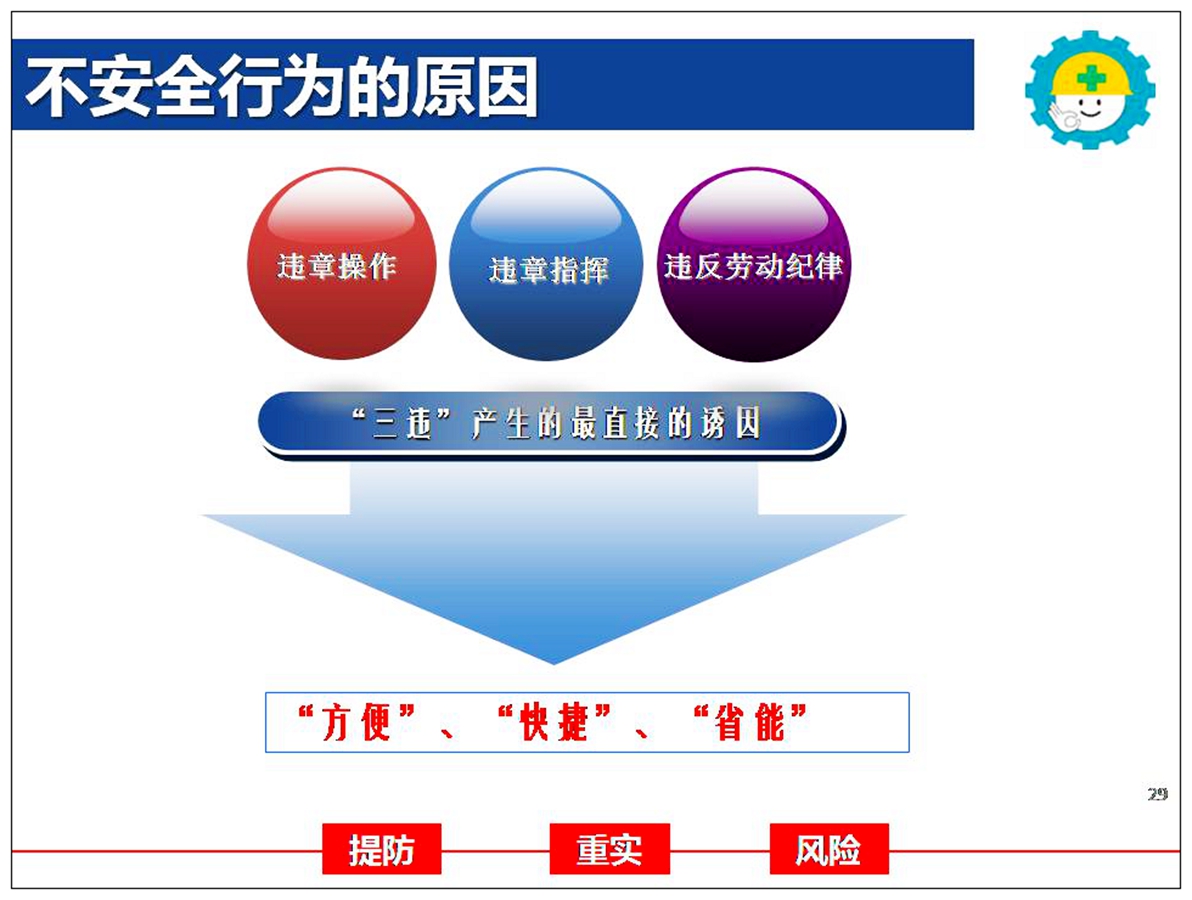 不安全行为的原因

违章操作

违章指挥

违反劳动纪律

“三违”产生的最直接的诱因

“方便”、“快捷”、“省能”

29

提防

重实

风险